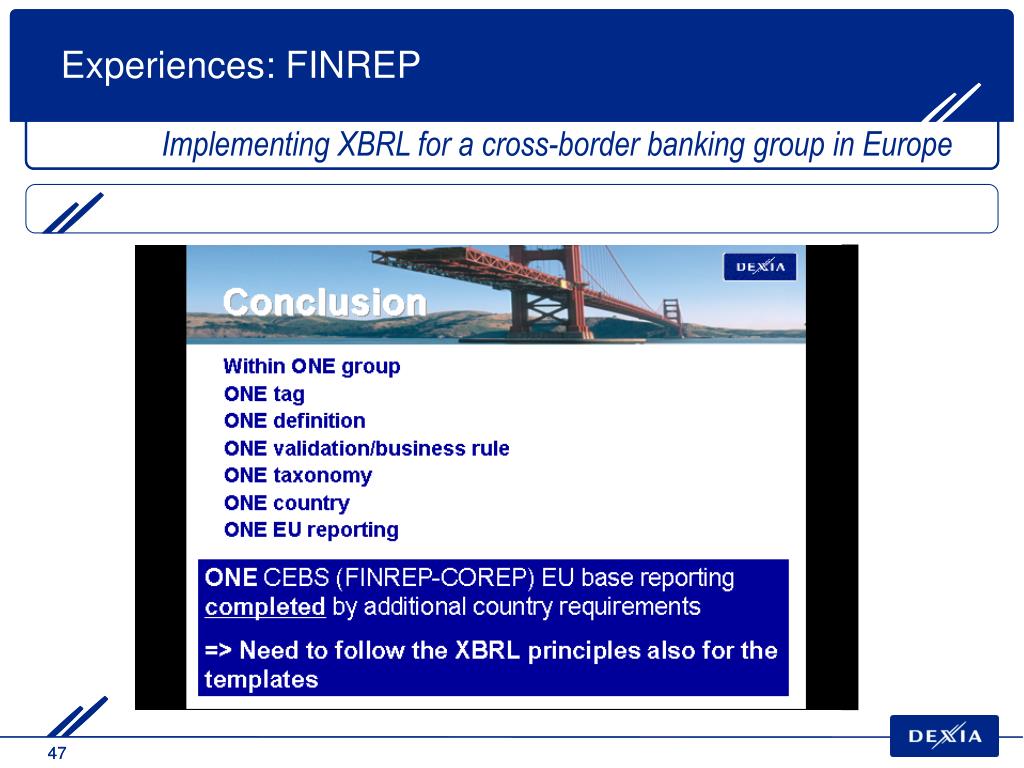 Experiences: FINREP

Implementing XBRL for a cross-border banking group in Europe

DEXIA

Conclusion

Within ONE group
ONE tag
ONE definition
ONE validation/business rule
ONE taxonomy
ONE country
ONE EU reporting

ONE CEBS (FINREP-COREP) EU base reporting completed by additional country requirements

=> Need to follow the XBRL principles also for the templates

47

DEXIA